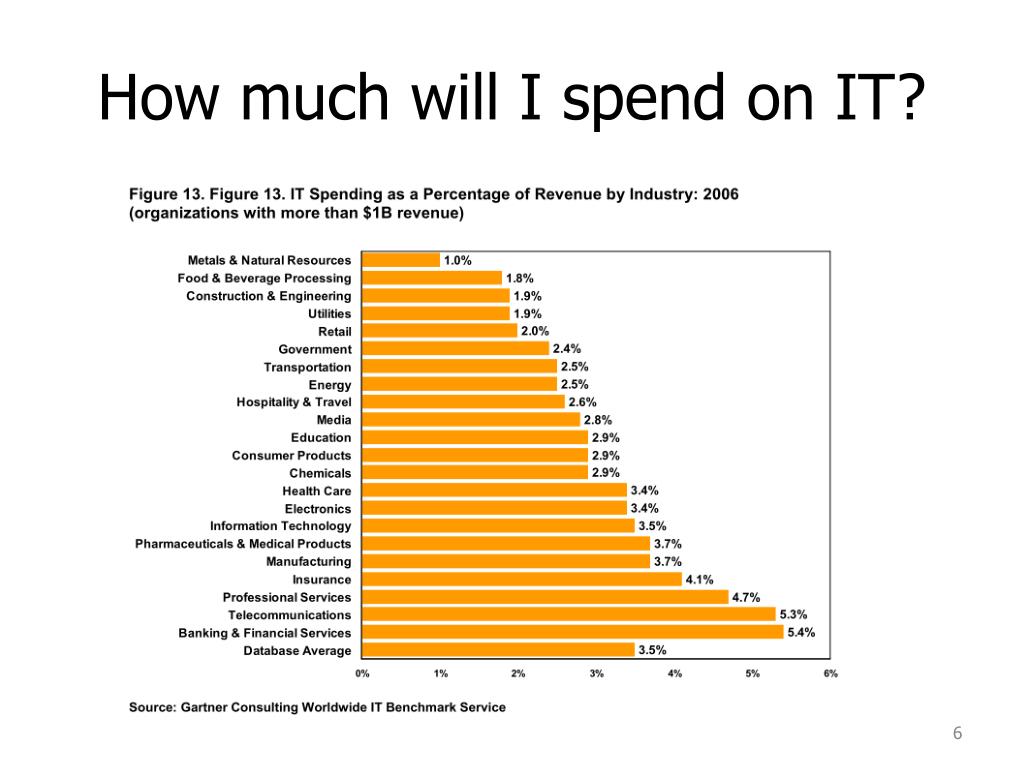 How much will I spend on IT?

Figure 13. Figure 13. IT Spending as a Percentage of Revenue by Industry: 2006 (organizations with more than $1B revenue)

Metals & Natural Resources 1.0%
Food & Beverage Processing 1.8%
Construction & Engineering 1.9%
Utilities 1.9%
Retail 2.0%
Government 2.4%
Transportation 2.5%
Energy 2.5%
Hospitality & Travel 2.6%
Media 2.8%
Education 2.9%
Consumer Products 2.9%
Chemicals 2.9%
Health Care 3.4%
Electronics 3.4%
Information Technology 3.5%
Pharmaceuticals & Medical Products 3.7%
Manufacturing 3.7%
Insurance 4.1%
Professional Services 4.7%
Telecommunications 5.3%
Banking & Financial Services 5.4%
Database Average 3.5%

0% 1% 2% 3% 4% 5% 6%

Source: Gartner Consulting Worldwide IT Benchmark Service

6